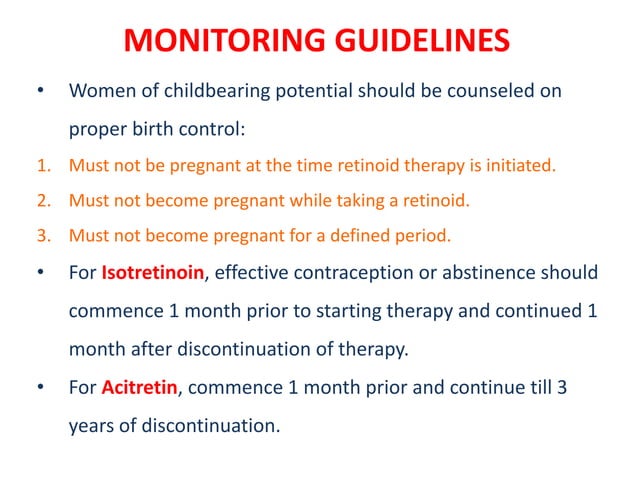 MONITORING GUIDELINES

• Women of childbearing potential should be counseled on proper birth control:

1. Must not be pregnant at the time retinoid therapy is initiated.
2. Must not become pregnant while taking a retinoid.
3. Must not become pregnant for a defined period.

• For Isotretinoin, effective contraception or abstinence should commence 1 month prior to starting therapy and continued 1 month after discontinuation of therapy.

• For Acitretin, commence 1 month prior and continue till 3 years of discontinuation.